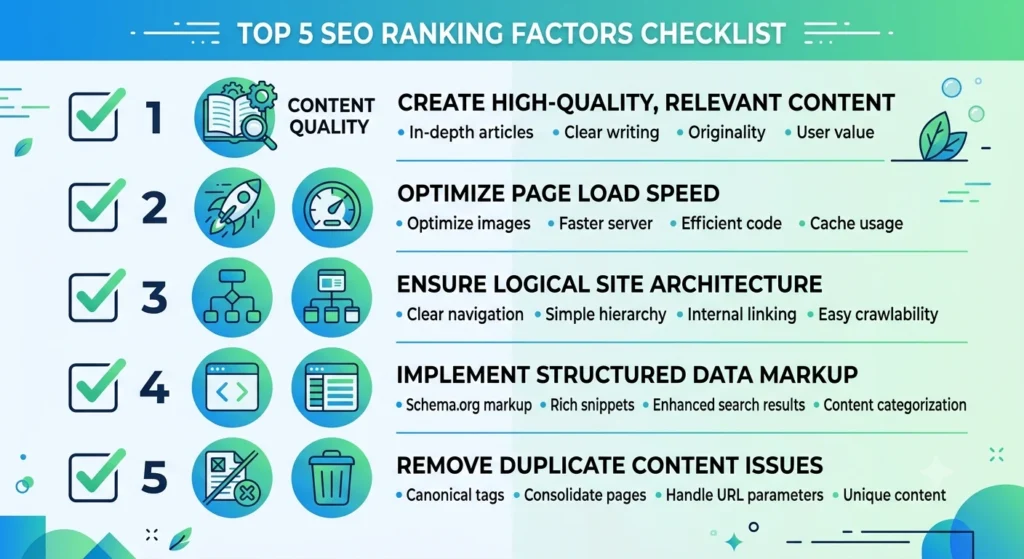 TOP 5 SEO RANKING FACTORS CHECKLIST

1 CONTENT QUALITY
CREATE HIGH-QUALITY, RELEVANT CONTENT
• In-depth articles • Clear writing • Originality • User value

2
OPTIMIZE PAGE LOAD SPEED
• Optimize images • Faster server • Efficient code • Cache usage

3
ENSURE LOGICAL SITE ARCHITECTURE
• Clear navigation • Simple hierarchy • Internal linking • Easy crawlability

4
IMPLEMENT STRUCTURED DATA MARKUP
• Schema.org markup • Rich snippets • Enhanced search results • Content categorization

5
REMOVE DUPLICATE CONTENT ISSUES
• Canonical tags • Consolidate pages • Handle URL parameters • Unique content